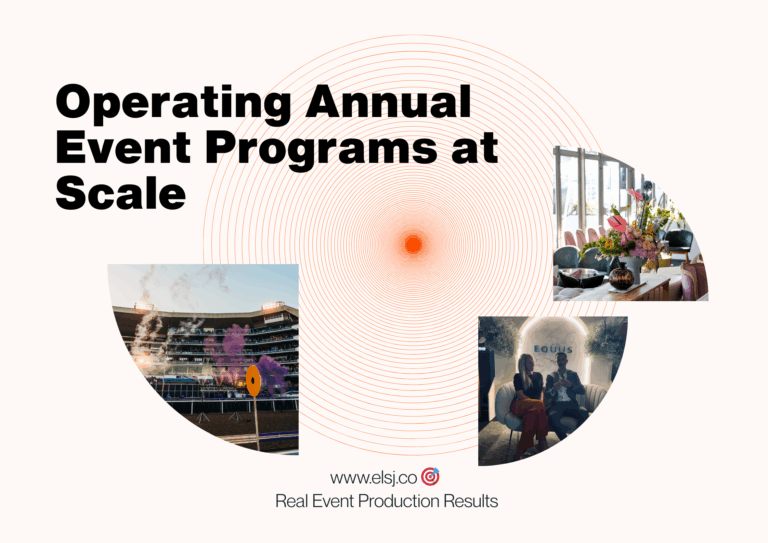 Operating Annual Event Programs at Scale

EQUUS

www.elsj.co

Real Event Production Results